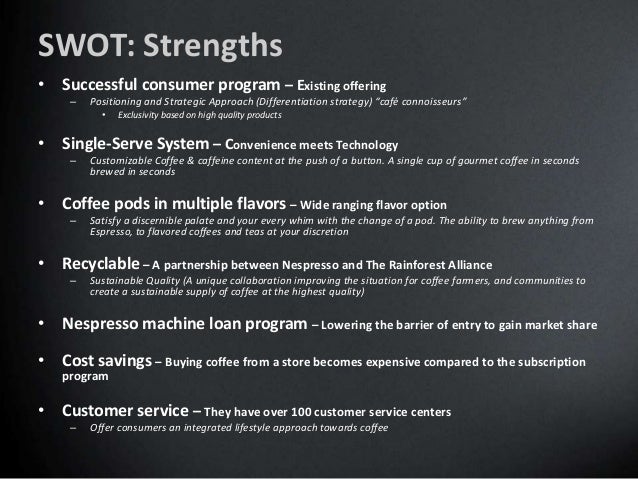 SWOT: Strengths

• Successful consumer program – Existing offering
– Positioning and Strategic Approach (Differentiation strategy) "café connoisseurs"
• Exclusivity based on high quality products

• Single-Serve System – Convenience meets Technology
– Customizable Coffee & caffeine content at the push of a button. A single cup of gourmet coffee in seconds brewed in seconds

• Coffee pods in multiple flavors – Wide ranging flavor option
– Satisfy a discernible palate and your every whim with the change of a pod. The ability to brew anything from Espresso, to flavored coffees and teas at your discretion

• Recyclable – A partnership between Nespresso and The Rainforest Alliance
– Sustainable Quality (A unique collaboration improving the situation for coffee farmers, and communities to create a sustainable supply of coffee at the highest quality)

• Nespresso machine loan program – Lowering the barrier of entry to gain market share

• Cost savings – Buying coffee from a store becomes expensive compared to the subscription program

• Customer service – They have over 100 customer service centers
– Offer consumers an integrated lifestyle approach towards coffee